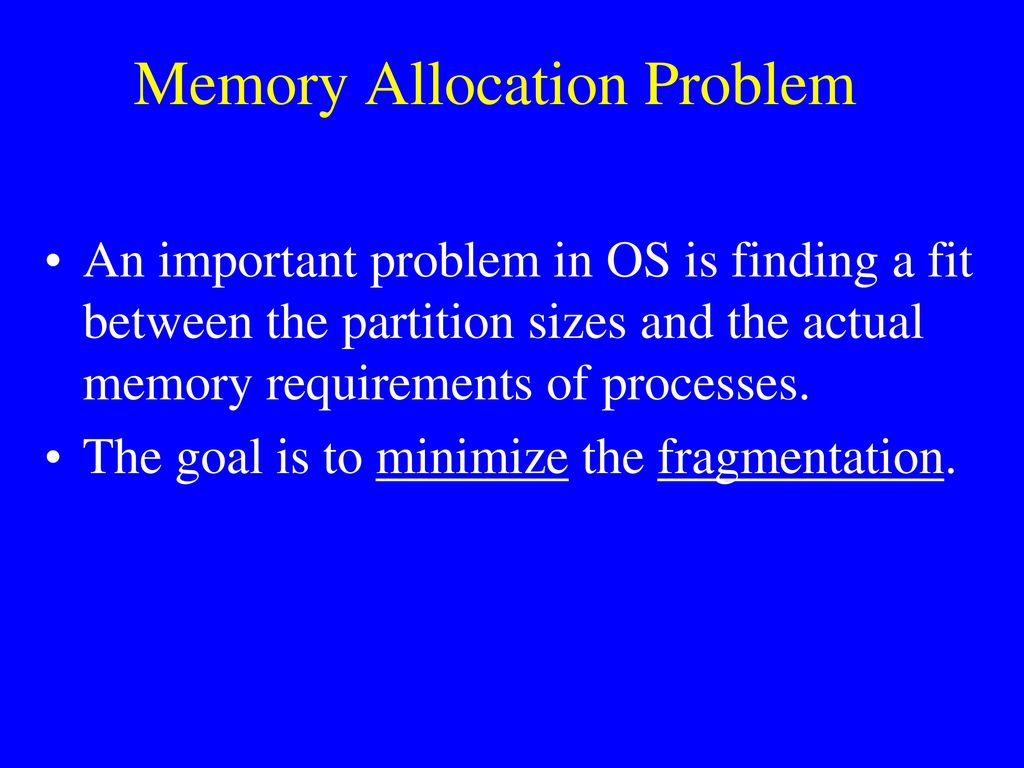 Memory Allocation Problem

• An important problem in OS is finding a fit between the partition sizes and the actual memory requirements of processes.

• The goal is to minimize the fragmentation.